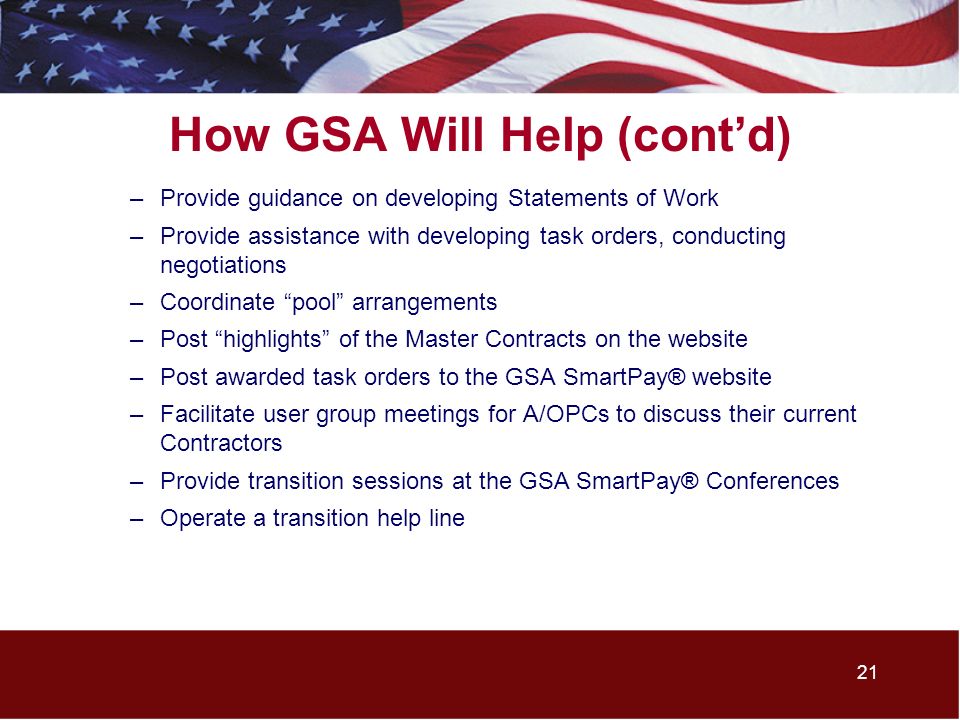 How GSA Will Help (cont’d)

– Provide guidance on developing Statements of Work
– Provide assistance with developing task orders, conducting negotiations
– Coordinate “pool” arrangements
– Post “highlights” of the Master Contracts on the website
– Post awarded task orders to the GSA SmartPay® website
– Facilitate user group meetings for A/OPCs to discuss their current Contractors
– Provide transition sessions at the GSA SmartPay® Conferences
– Operate a transition help line

21